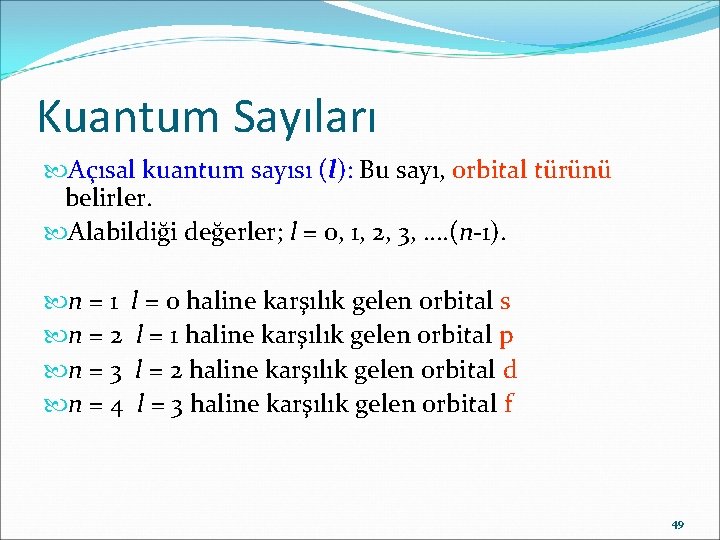 Kuantum Sayıları

Açısal kuantum sayısı ($l$): Bu sayı, orbital türünü belirler.

Alabildiği değerler; $l$ = 0, 1, 2, 3, ....($n$-1).

$n$ = 1 $l$ = 0 haline karşılık gelen orbital s

$n$ = 2 $l$ = 1 haline karşılık gelen orbital p

$n$ = 3 $l$ = 2 haline karşılık gelen orbital d

$n$ = 4 $l$ = 3 haline karşılık gelen orbital f

49